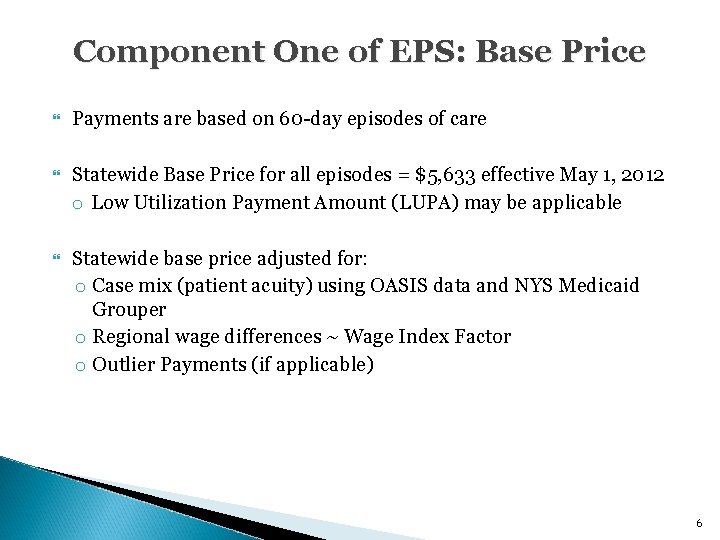 Component One of EPS: Base Price

Payments are based on 60-day episodes of care

Statewide Base Price for all episodes = \$5,633 effective May 1, 2012

o Low Utilization Payment Amount (LUPA) may be applicable

Statewide base price adjusted for:

o Case mix (patient acuity) using OASIS data and NYS Medicaid Grouper

o Regional wage differences ~ Wage Index Factor

o Outlier Payments (if applicable)

6